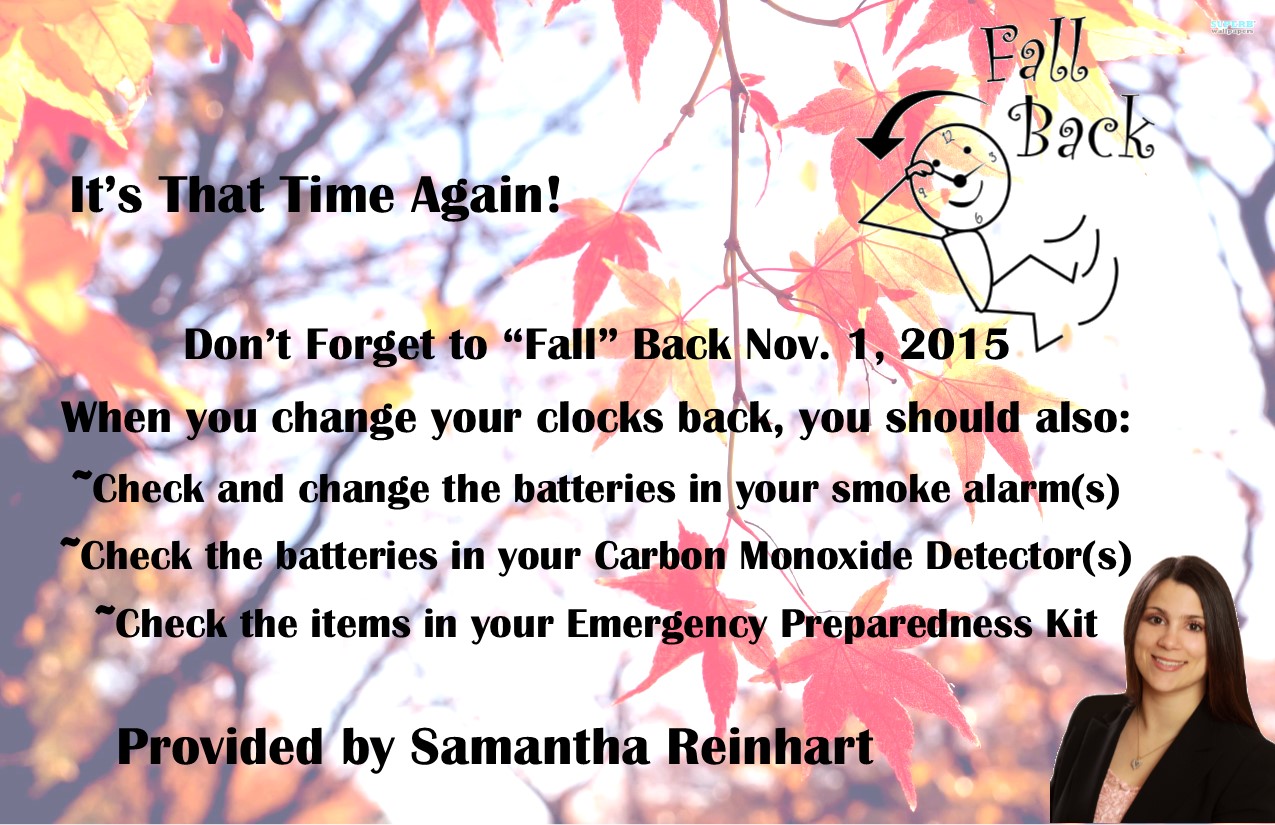 Fall Back

It's That Time Again!

Don't Forget to "Fall" Back Nov. 1, 2015

When you change your clocks back, you should also:

~Check and change the batteries in your smoke alarm(s)

~Check the batteries in your Carbon Monoxide Detector(s)

~Check the items in your Emergency Preparedness Kit

Provided by Samantha Reinhart